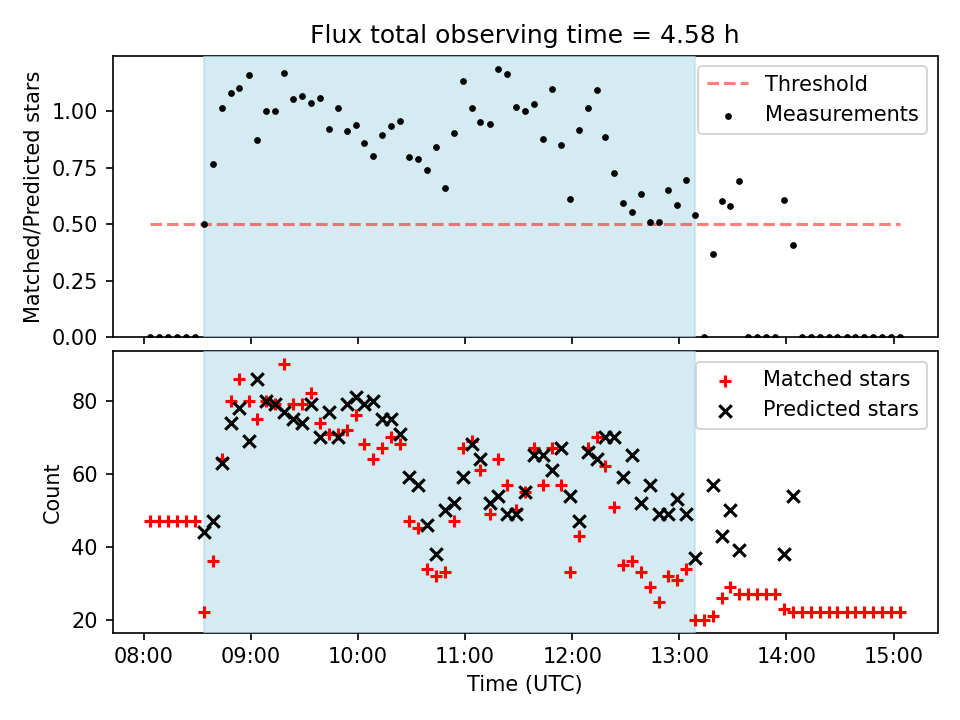 Flux total observing time = 4.58 h

Matched/Predicted stars

1.00
0.75
0.50
0.25
0.00

Threshold
Measurements

Count

80
60
40
20

Matched stars
Predicted stars

08:00 09:00 10:00 11:00 12:00 13:00 14:00 15:00

Time (UTC)